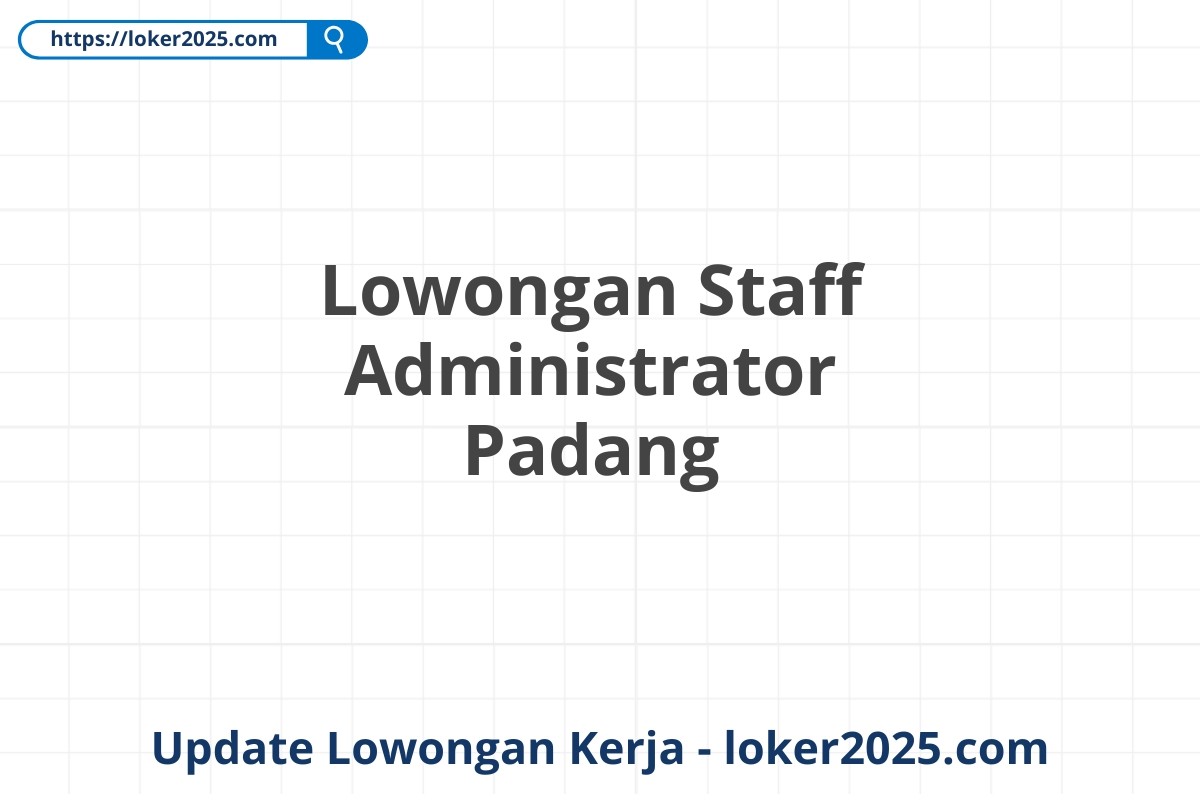 https://loker2025.com

Lowongan Staff Administrator Padang

Update Lowongan Kerja - loker2025.com